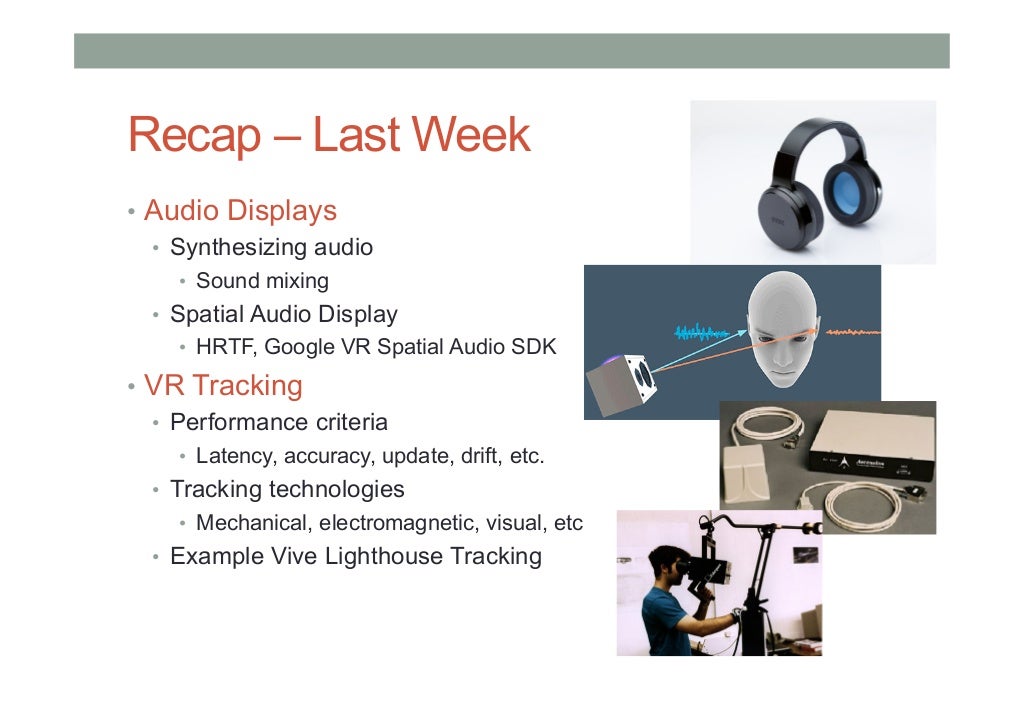 Recap – Last Week

• Audio Displays
  • Synthesizing audio
    • Sound mixing
  • Spatial Audio Display
    • HRTF, Google VR Spatial Audio SDK
• VR Tracking
  • Performance criteria
    • Latency, accuracy, update, drift, etc.
  • Tracking technologies
    • Mechanical, electromagnetic, visual, etc
  • Example Vive Lighthouse Tracking